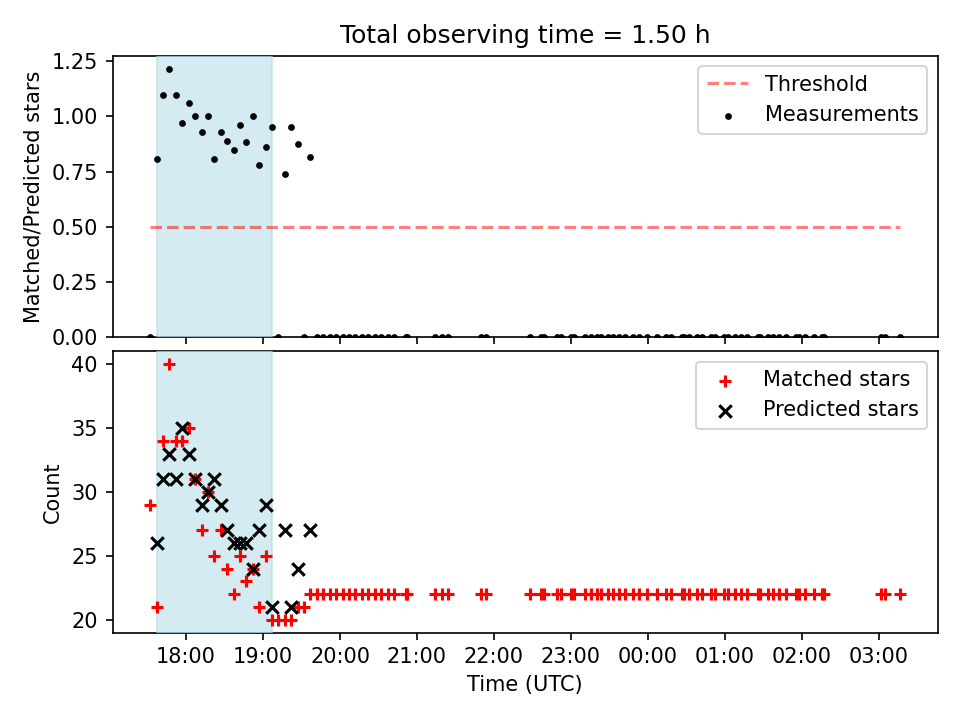 Total observing time = 1.50 h

Matched/Predicted stars

1.25
1.00
0.75
0.50
0.25
0.00

Threshold
Measurements

Count

40
35
30
25
20

Matched stars
Predicted stars

18:00 19:00 20:00 21:00 22:00 23:00 00:00 01:00 02:00 03:00

Time (UTC)